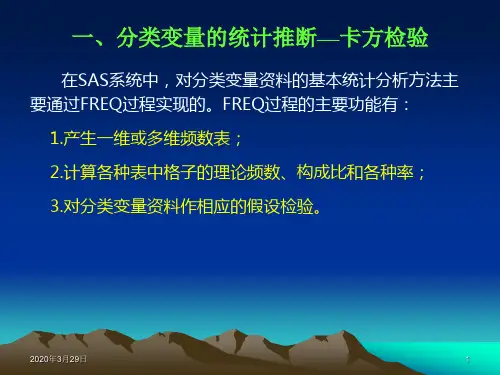 一、分类变量的统计推断—卡方检验

在SAS系统中，对分类变量资料的基本统计分析方法主要通过FREQ过程实现的。FREQ过程的主要功能有：

1.产生一维或多维频数表；

2.计算各种表中格子的理论频数、构成比和各种率；

3.对分类变量资料作相应的假设检验。

2020年3月29日

1